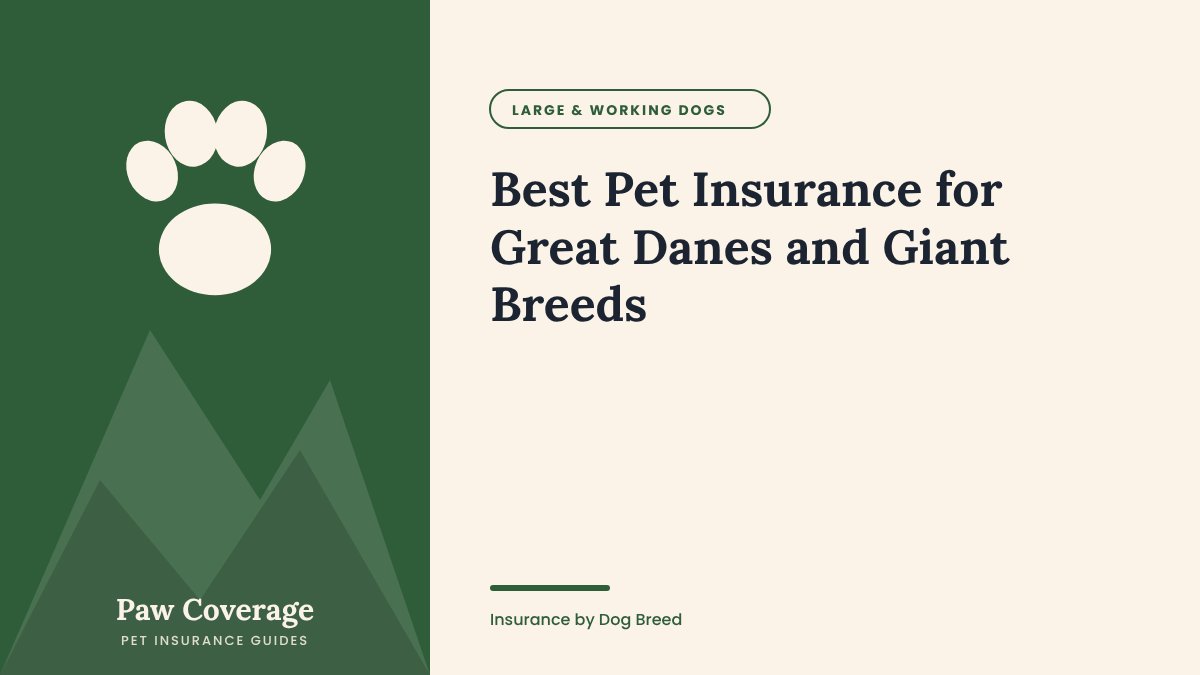 Paw Coverage
PET INSURANCE GUIDES

LARGE & WORKING DOGS

Best Pet Insurance for Great Danes and Giant Breeds

Insurance by Dog Breed